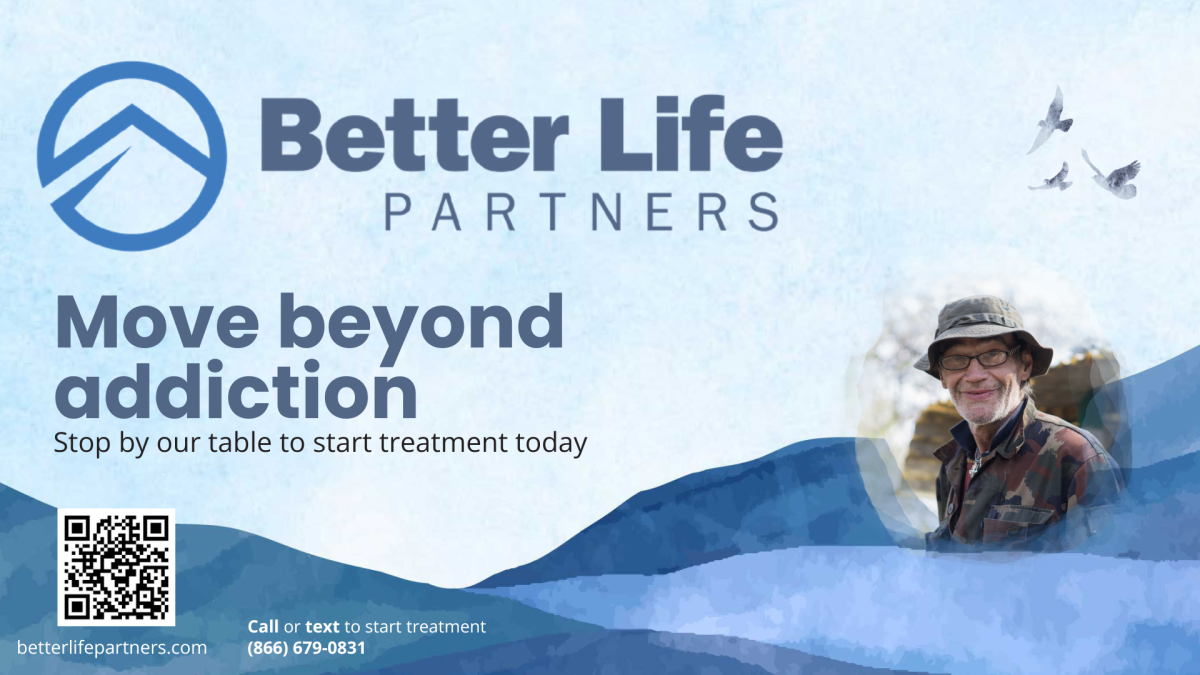 Better Life
PARTNERS

Move beyond addiction

Stop by our table to start treatment today

betterlifepartners.com

Call or text to start treatment
(866) 679-0831